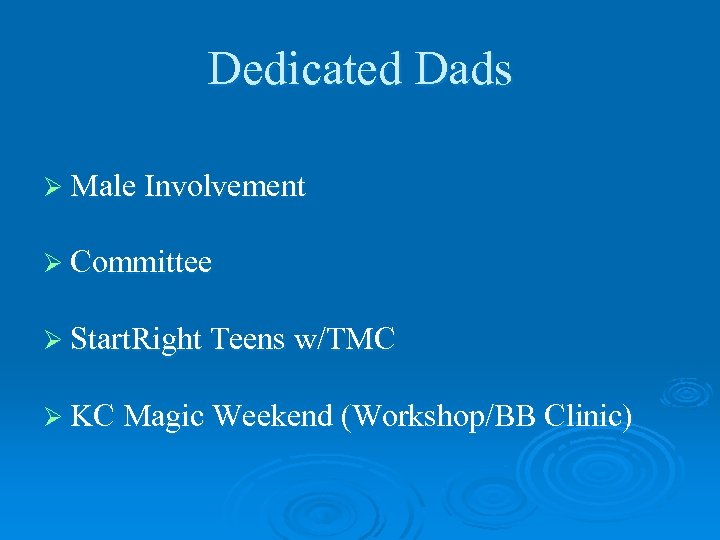 Dedicated Dads

➢ Male Involvement

➢ Committee

➢ StartRight Teens w/TMC

➢ KC Magic Weekend (Workshop/BB Clinic)